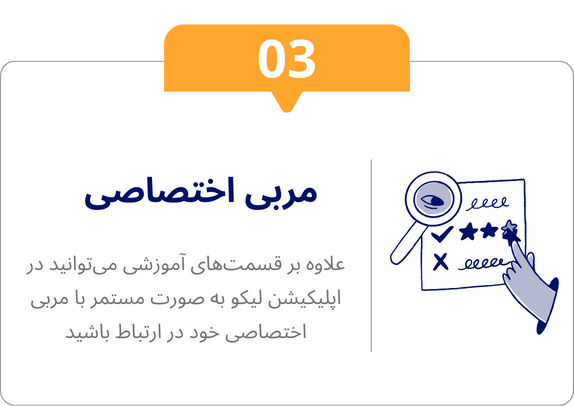 03

مربی اختصاصی

علاوه بر قسمت‌های آموزشی می‌توانید در اپلیکیشن لیکو به صورت مستمر با مربی اختصاصی خود در ارتباط باشید